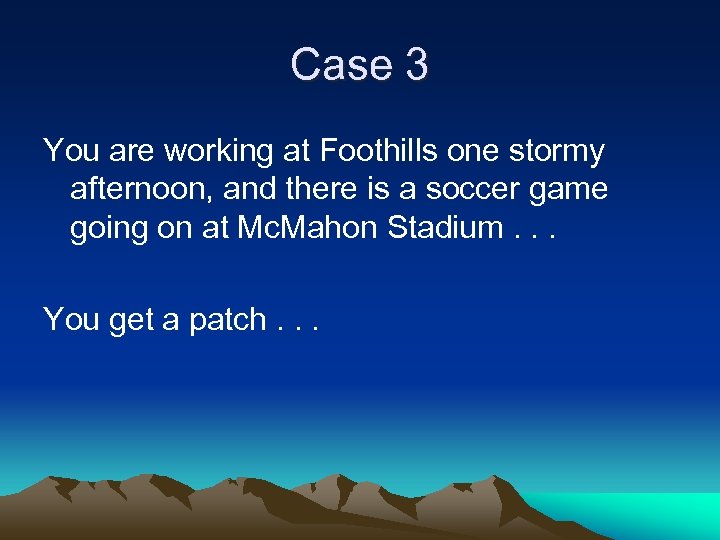 Case 3

You are working at Foothills one stormy afternoon, and there is a soccer game going on at McMahon Stadium . . .

You get a patch . . .